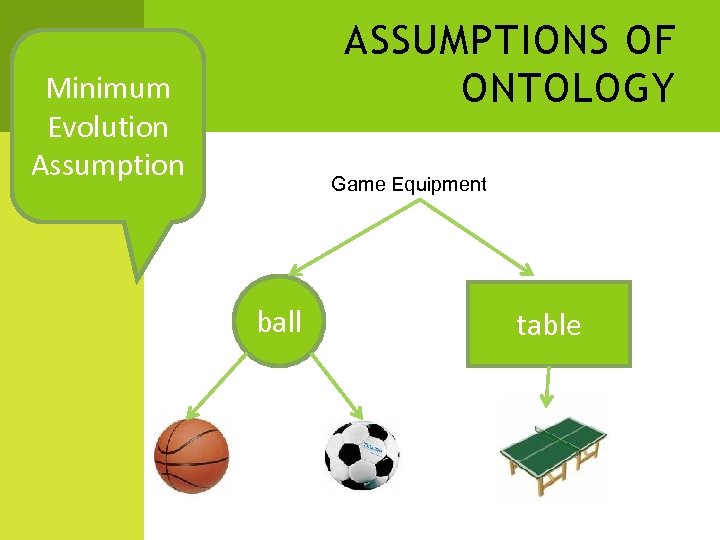 ASSUMPTIONS OF ONTOLOGY

Minimum Evolution Assumption

Game Equipment

ball

table